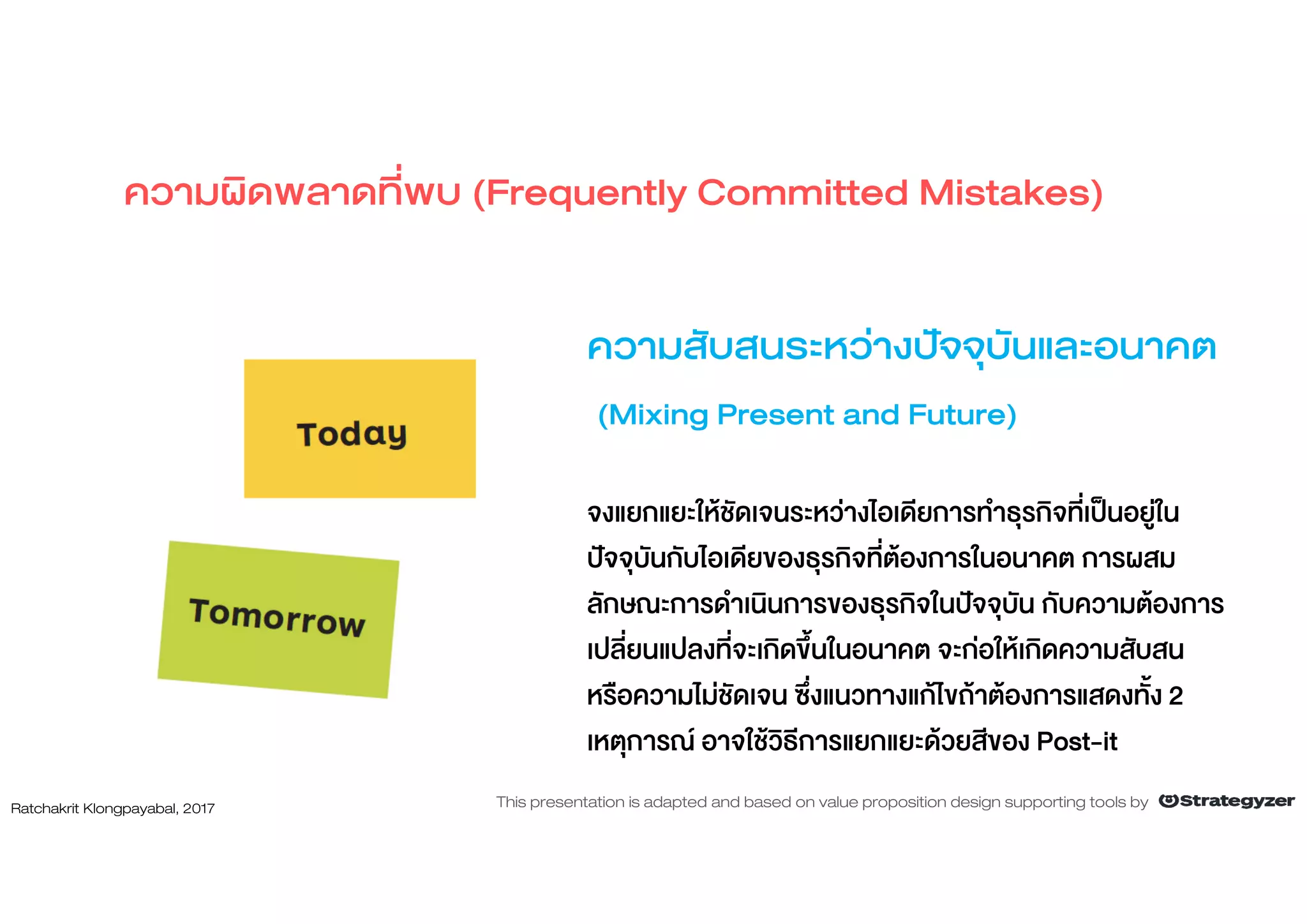 ความผิดพลาดที่พบ (Frequently Committed Mistakes)

Today

Tomorrow

ความสับสนระหว่างปัจจุบันและอนาคต

(Mixing Present and Future)

จงแยกแยะให้ชัดเจนระหว่างไอเดียการทำธุรกิจที่เป็นอยู่ในปัจจุบันกับไอเดียของธุรกิจที่ต้องการในอนาคต การผสมลักษณะการดำเนินการของธุรกิจในปัจจุบัน กับความต้องการเปลี่ยนแปลงที่จะเกิดขึ้นในอนาคต จะก่อให้เกิดความสับสนหรือความไม่ชัดเจน ซึ่งแนวทางแก้ไขถ้าต้องการแสดงทั้ง 2 เหตุการณ์ อาจใช้วิธีการแยกแยะด้วยสีของ Post-it

Ratchakrit Klongpayabal, 2017

This presentation is adapted and based on value proposition design supporting tools by Strategyzer